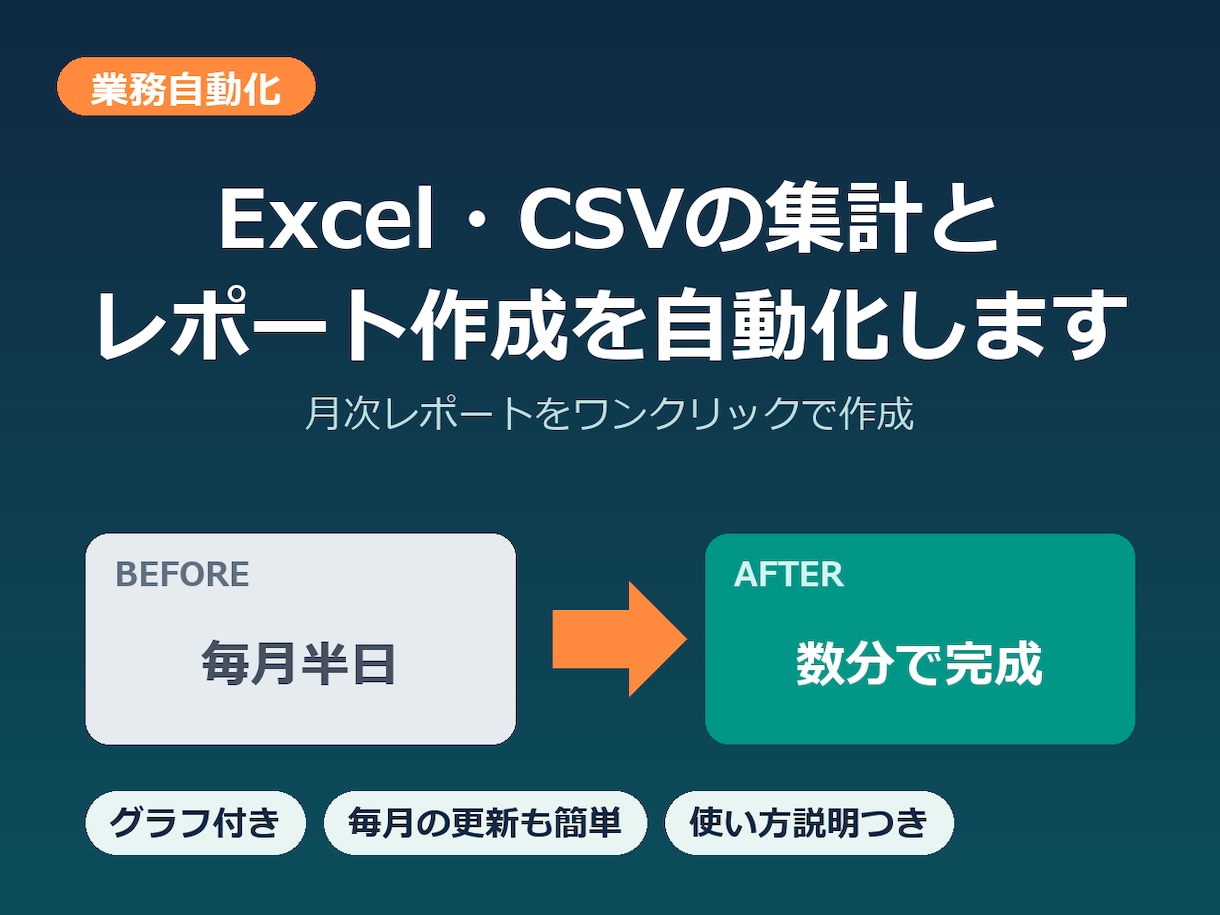 業務自動化

Excel・CSVの集計と
レポート作成を自動化します

月次レポートをワンクリックで作成

BEFORE

毎月半日

AFTER

数分で完成

グラフ付き 毎月の更新も簡単 使い方説明つき